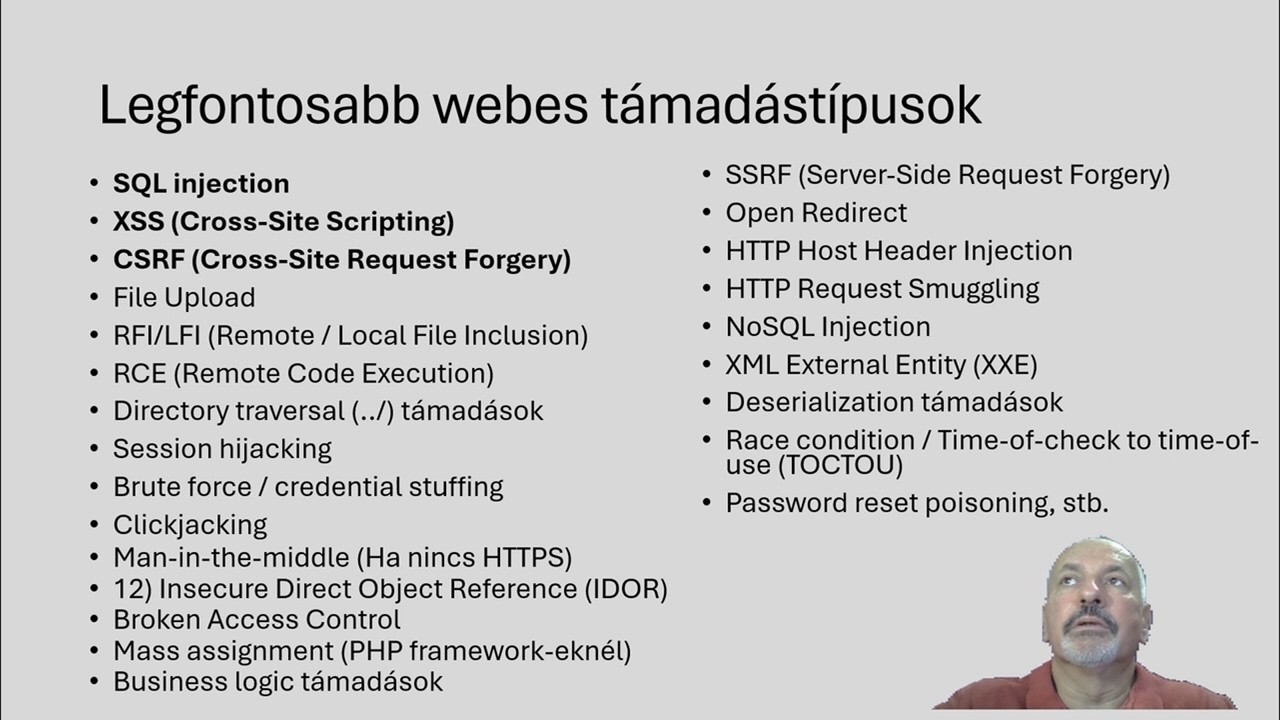 Legfontosabb webes támadástípusok

- SQL injection
- XSS (Cross-Site Scripting)
- CSRF (Cross-Site Request Forgery)
- File Upload
- RFI/LFI (Remote / Local File Inclusion)
- RCE (Remote Code Execution)
- Directory traversal (../) támadások
- Session hijacking
- Brute force / credential stuffing
- Clickjacking
- Man-in-the-middle (Ha nincs HTTPS)
- 12) Insecure Direct Object Reference (IDOR)
- Broken Access Control
- Mass assignment (PHP framework-eknél)
- Business logic támadások

- SSRF (Server-Side Request Forgery)
- Open Redirect
- HTTP Host Header Injection
- HTTP Request Smuggling
- NoSQL Injection
- XML External Entity (XXE)
- Deserialization támadások
- Race condition / Time-of-check to time-of-use (TOCTOU)
- Password reset poisoning, stb.